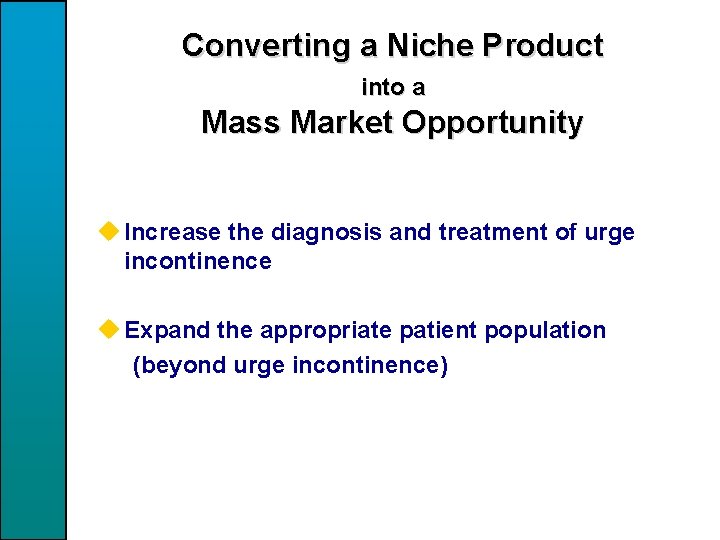 Converting a Niche Product
into a
Mass Market Opportunity

Increase the diagnosis and treatment of urge incontinence

Expand the appropriate patient population (beyond urge incontinence)